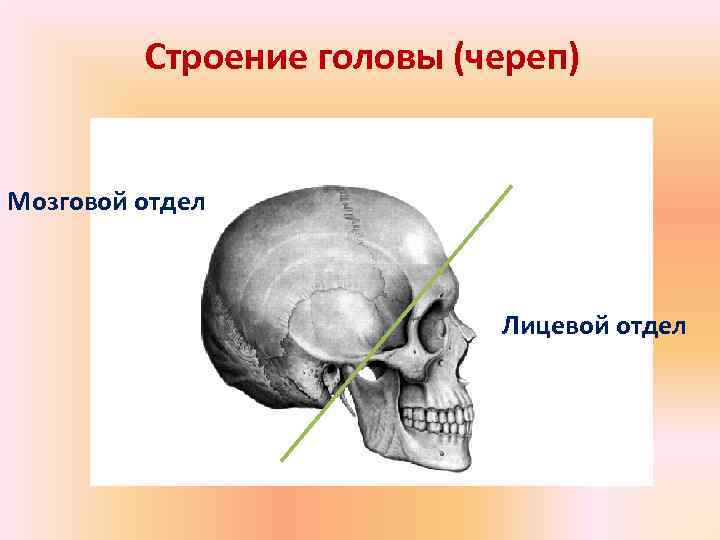 Строение головы (череп)

Мозговой отдел

Лицевой отдел